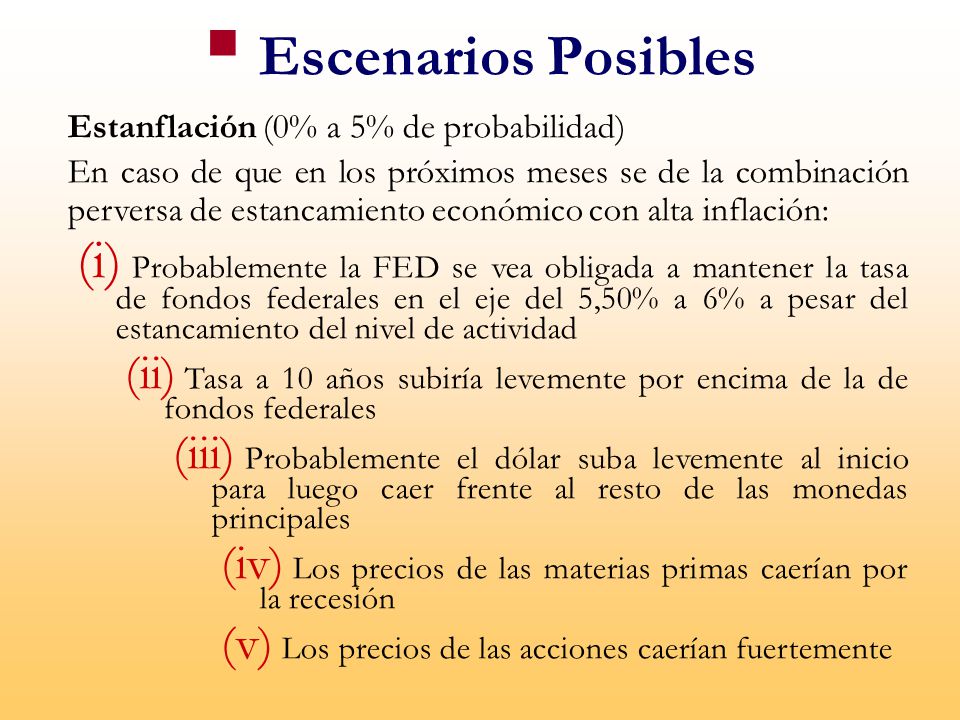 Escenarios Posibles

Estanflación (0% a 5% de probabilidad)

En caso de que en los próximos meses se de la combinación perversa de estancamiento económico con alta inflación:

(i) Probablemente la FED se vea obligada a mantener la tasa de fondos federales en el eje del 5,50% a 6% a pesar del estancamiento del nivel de actividad

(ii) Tasa a 10 años subiría levemente por encima de la de fondos federales

(iii) Probablemente el dólar suba levemente al inicio para luego caer frente al resto de las monedas principales

(iv) Los precios de las materias primas caerían por la recesión

(v) Los precios de las acciones caerían fuertemente